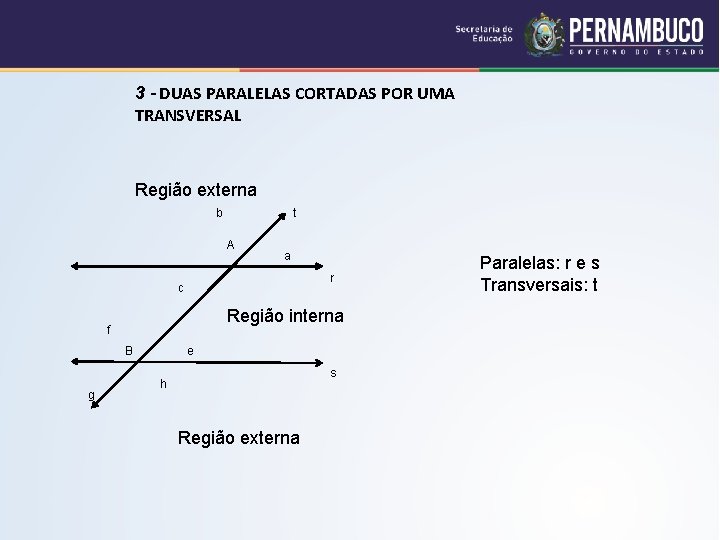 Secretaria de Educação
PERNAMBUCO
GOVERNO DO ESTADO

3 - DUAS PARALELAS CORTADAS POR UMA TRANSVERSAL

Região externa

b
t
A
a
r
c
Região interna
f
B
e
s
h
g

Região externa

Paralelas: r e s
Transversais: t